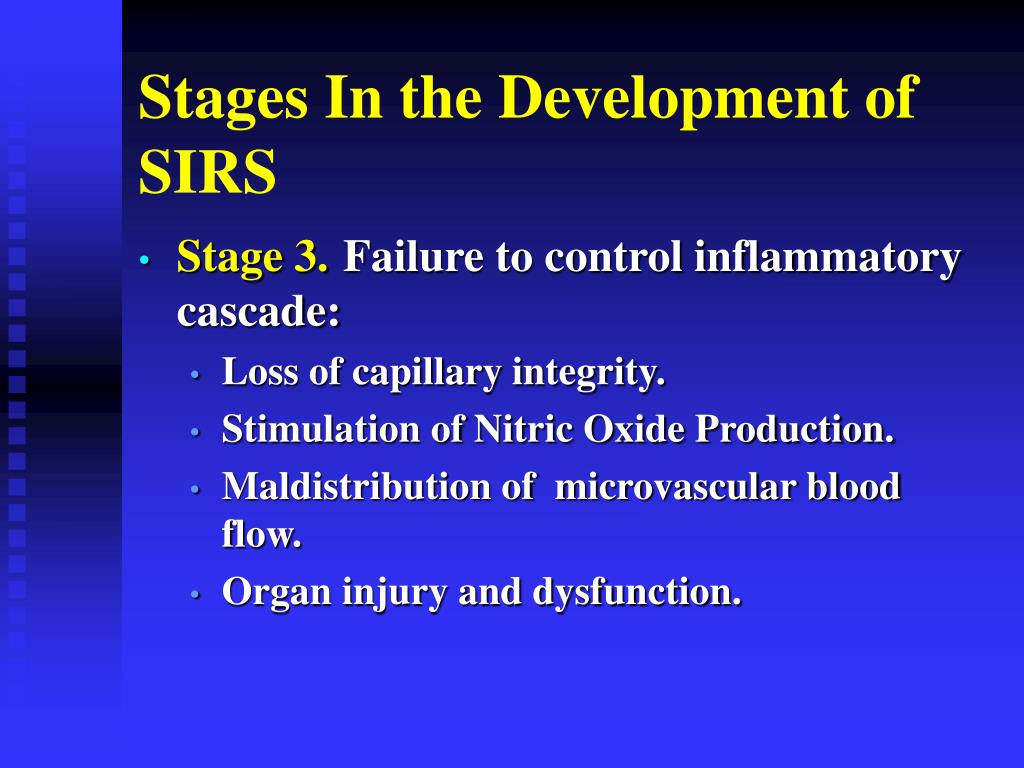 Stages In the Development of SIRS

• Stage 3. Failure to control inflammatory cascade:
  • Loss of capillary integrity.
  • Stimulation of Nitric Oxide Production.
  • Maldistribution of microvascular blood flow.
  • Organ injury and dysfunction.